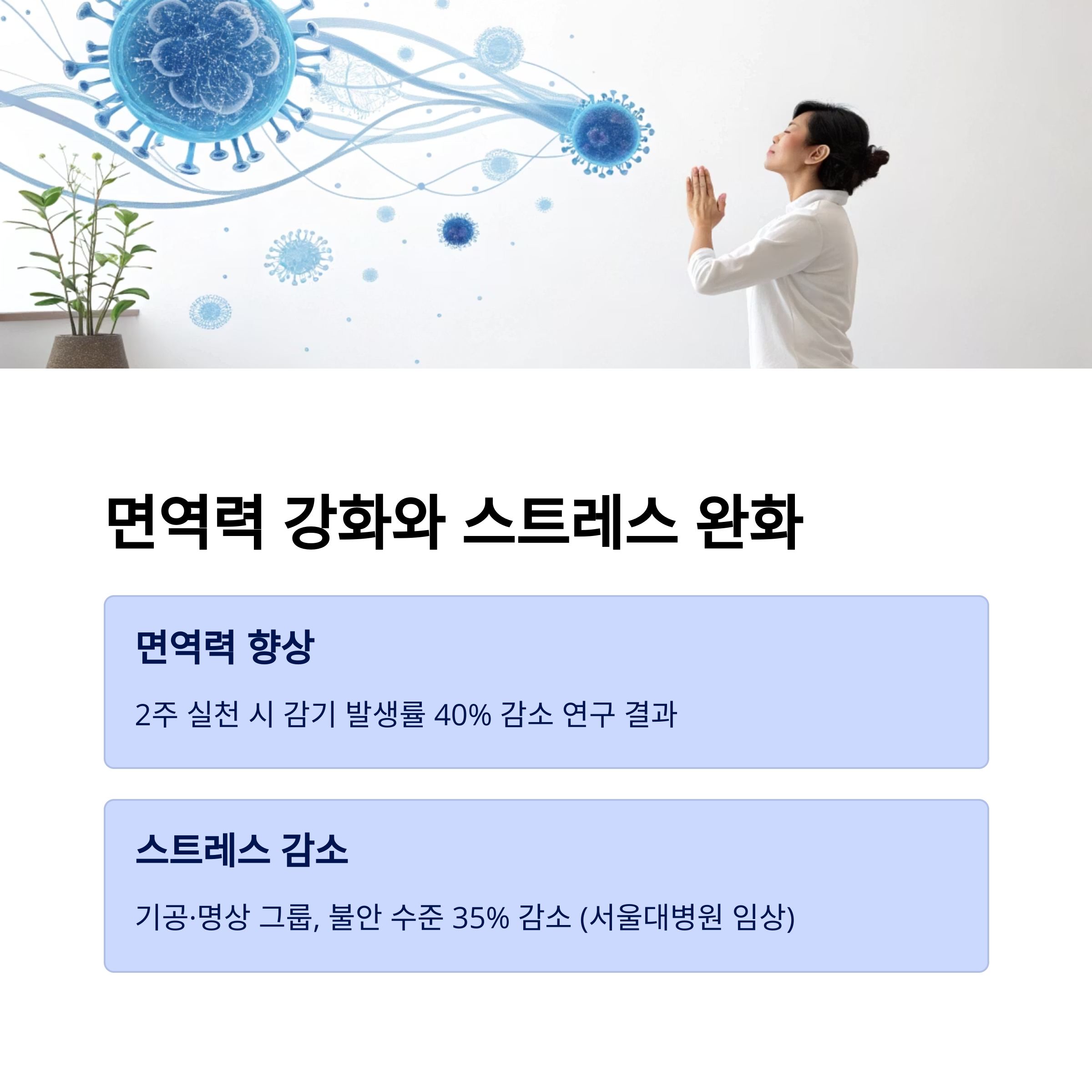 면역력 강화와 스트레스 완화

면역력 향상

2주 실천 시 감기 발생률 40% 감소 연구 결과

스트레스 감소

기공·명상 그룹, 불안 수준 35% 감소 (서울대병원 임상)